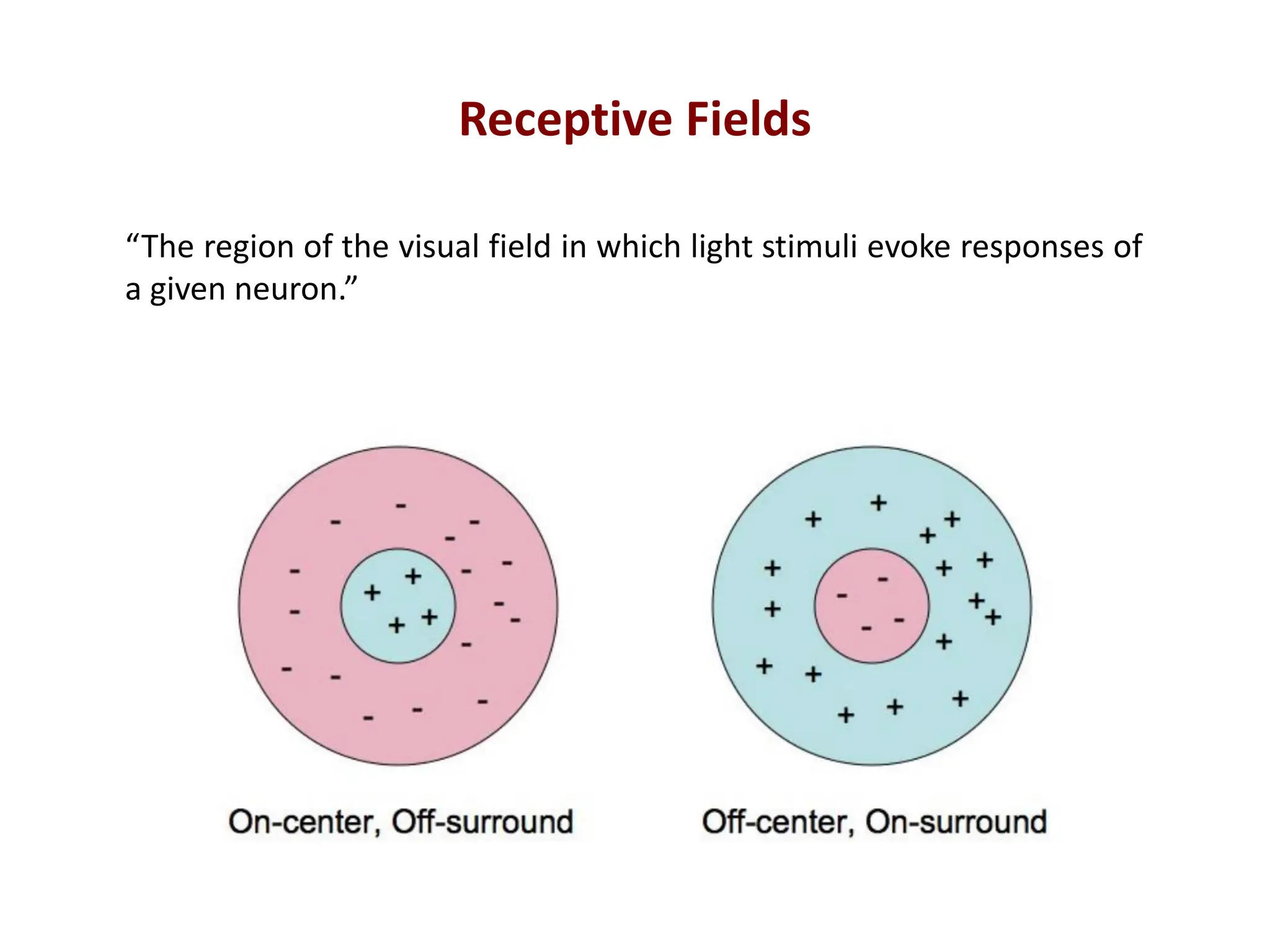 Receptive Fields

“The region of the visual field in which light stimuli evoke responses of a given neuron.”

On-center, Off-surround

Off-center, On-surround